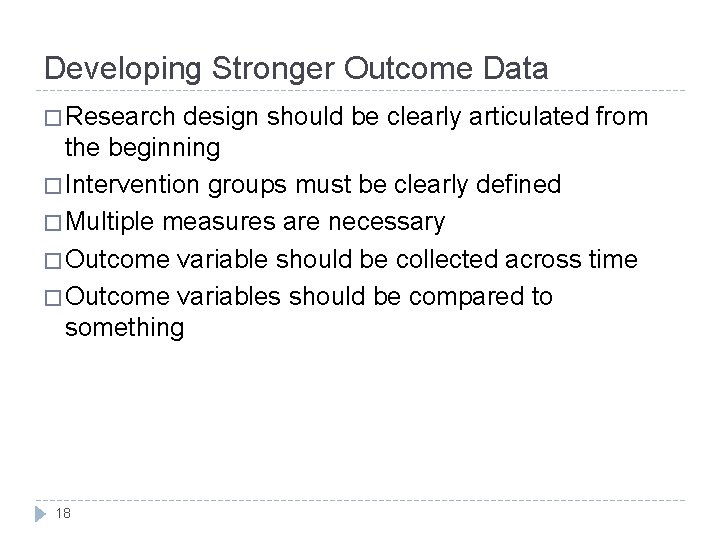 Developing Stronger Outcome Data

□ Research design should be clearly articulated from the beginning

□ Intervention groups must be clearly defined

□ Multiple measures are necessary

□ Outcome variable should be collected across time

□ Outcome variables should be compared to something

18